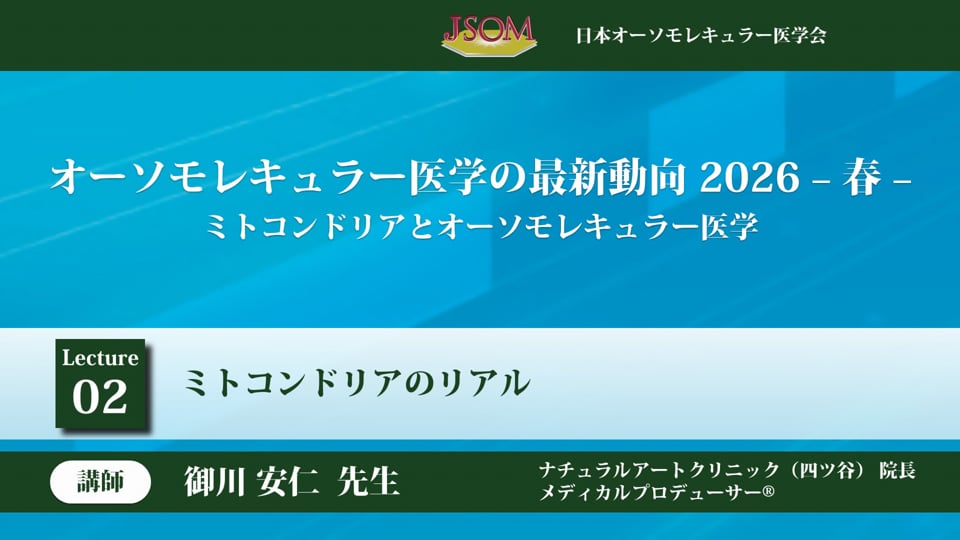 JSOM 日本オーソモレキュラー医学会

オーソモレキュラー医学の最新動向 2026 – 春 –
ミトコンドリアとオーソモレキュラー医学

Lecture 02

ミトコンドリアのリアル

講師 御川 安仁 先生

ナチュラルアートクリニック（四ツ谷） 院長
メディカルプロデューサー®